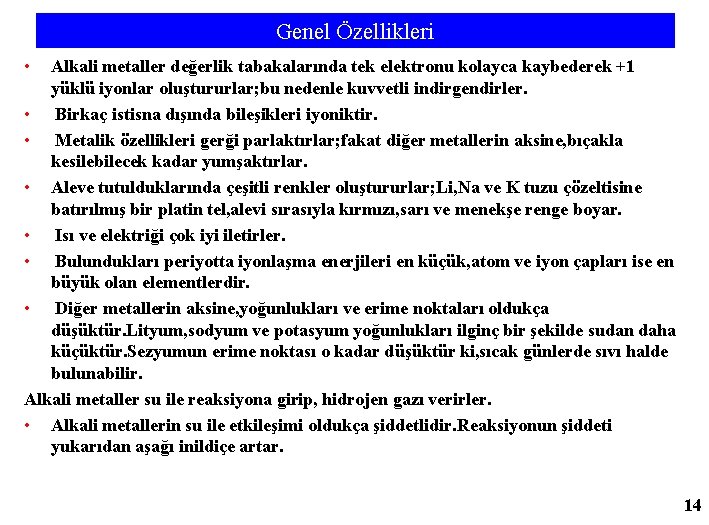 Genel Özellikleri

• Alkali metaller değerlik tabakalarında tek elektronu kolayca kaybederek +1 yüklü iyonlar oluştururlar;bu nedenle kuvvetli indirgendirler.

• Birkaç istisna dışında bileşikleri iyoniktir.

• Metalik özellikleri gerği parlaktırlar;fakat diğer metallerin aksine,bıçakla kesilebilecek kadar yumşaktırlar.

• Aleve tutulduklarında çeşitli renkler oluştururlar;Li,Na ve K tuzu çözeltisine batırılmış bir platin tel,alevi sırasıyla kırmızı,sarı ve menekşe renge boyar.

• Isı ve elektriği çok iyi iletirler.

• Bulundukları periyotta iyonlaşma enerjileri en küçük,atom ve iyon çapları ise en büyük olan elementlerdir.

• Diğer metallerin aksine,yoğunlukları ve erime noktaları oldukça düşüktür.Lityum,sodyum ve potasyum yoğunlukları ilginç bir şekilde sudan daha küçüktür.Sezyumun erime noktası o kadar düşüktür ki,sıcak günlerde sıvı halde bulunabilir.

Alkali metaller su ile reaksiyona girip, hidrojen gazı verirler.

• Alkali metallerin su ile etkileşimi oldukça şiddetlidir.Reaksiyonun şiddeti yukarıdan aşağı inildiçe artar.

14